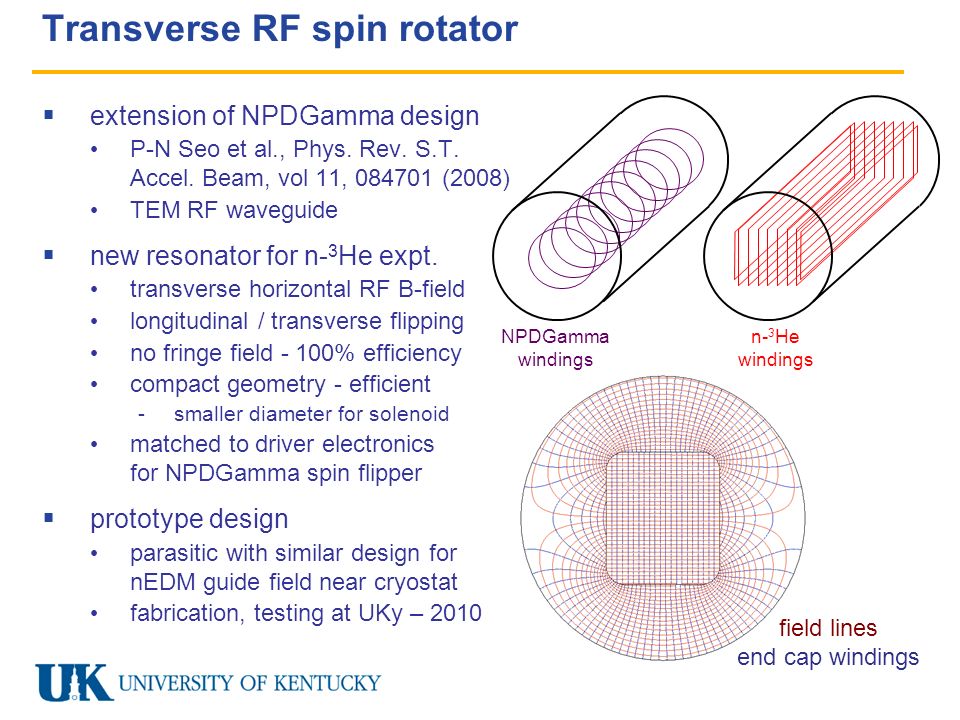 Transverse RF spin rotator

▪ extension of NPDGamma design
• P-N Seo et al., Phys. Rev. S.T. Accel. Beam, vol 11, 084701 (2008)
• TEM RF waveguide

▪ new resonator for n-$^3$He expt.
• transverse horizontal RF B-field
• longitudinal / transverse flipping
• no fringe field - 100% efficiency
• compact geometry - efficient
- smaller diameter for solenoid
• matched to driver electronics for NPDGamma spin flipper

▪ prototype design
• parasitic with similar design for nEDM guide field near cryostat
• fabrication, testing at UKy – 2010

NPDGamma windings

n-$^3$He windings

field lines
end cap windings

UK UNIVERSITY OF KENTUCKY